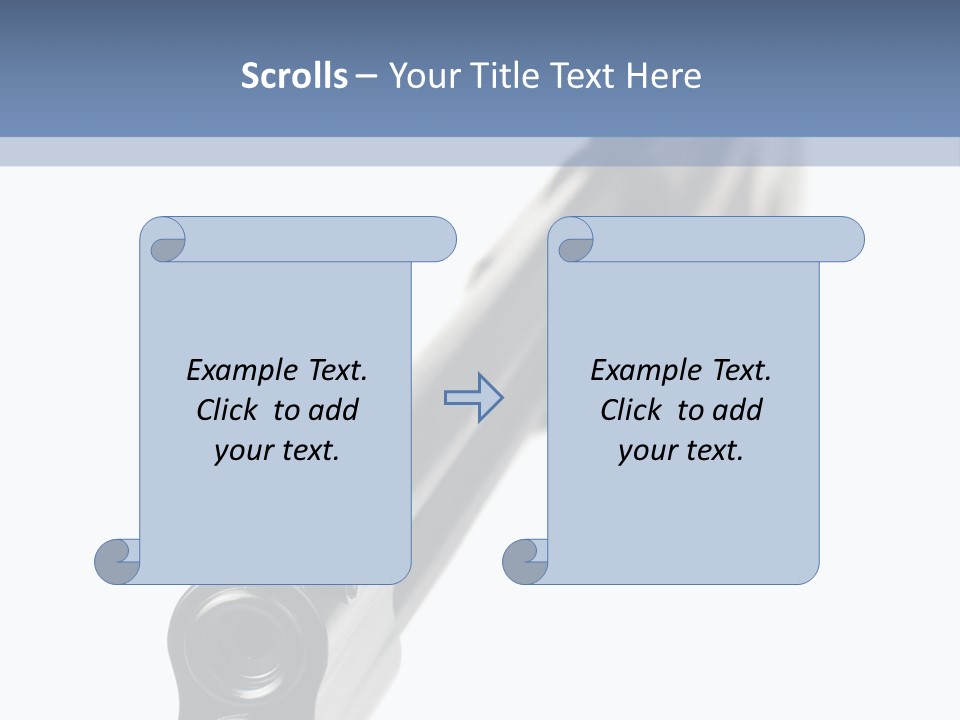 Scrolls – Your Title Text Here

Example Text. Click to add your text.

Example Text. Click to add your text.